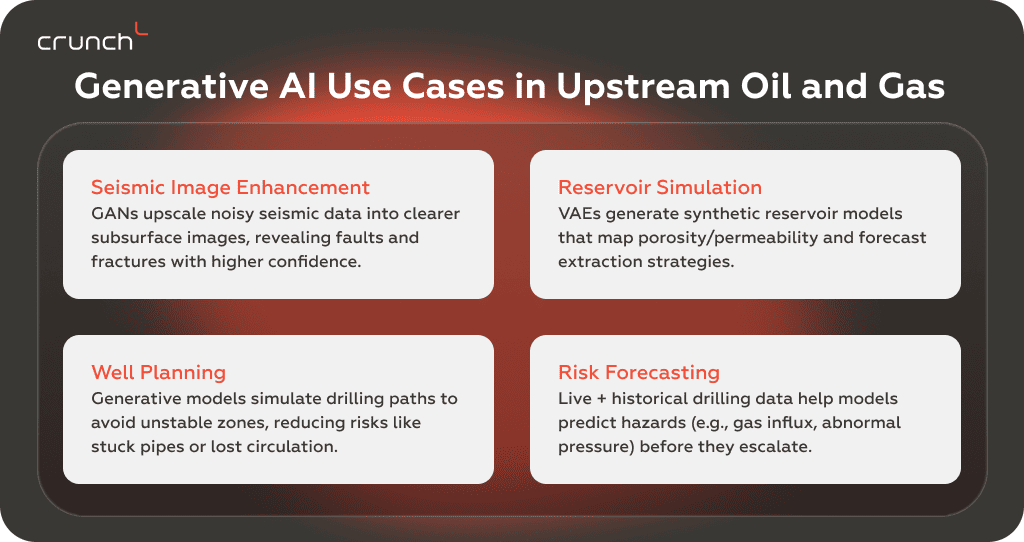 crunch

Generative AI Use Cases in Upstream Oil and Gas

Seismic Image Enhancement
GANs upscale noisy seismic data into clearer subsurface images, revealing faults and fractures with higher confidence.

Reservoir Simulation
VAEs generate synthetic reservoir models that map porosity/permeability and forecast extraction strategies.

Well Planning
Generative models simulate drilling paths to avoid unstable zones, reducing risks like stuck pipes or lost circulation.

Risk Forecasting
Live + historical drilling data help models predict hazards (e.g., gas influx, abnormal pressure) before they escalate.